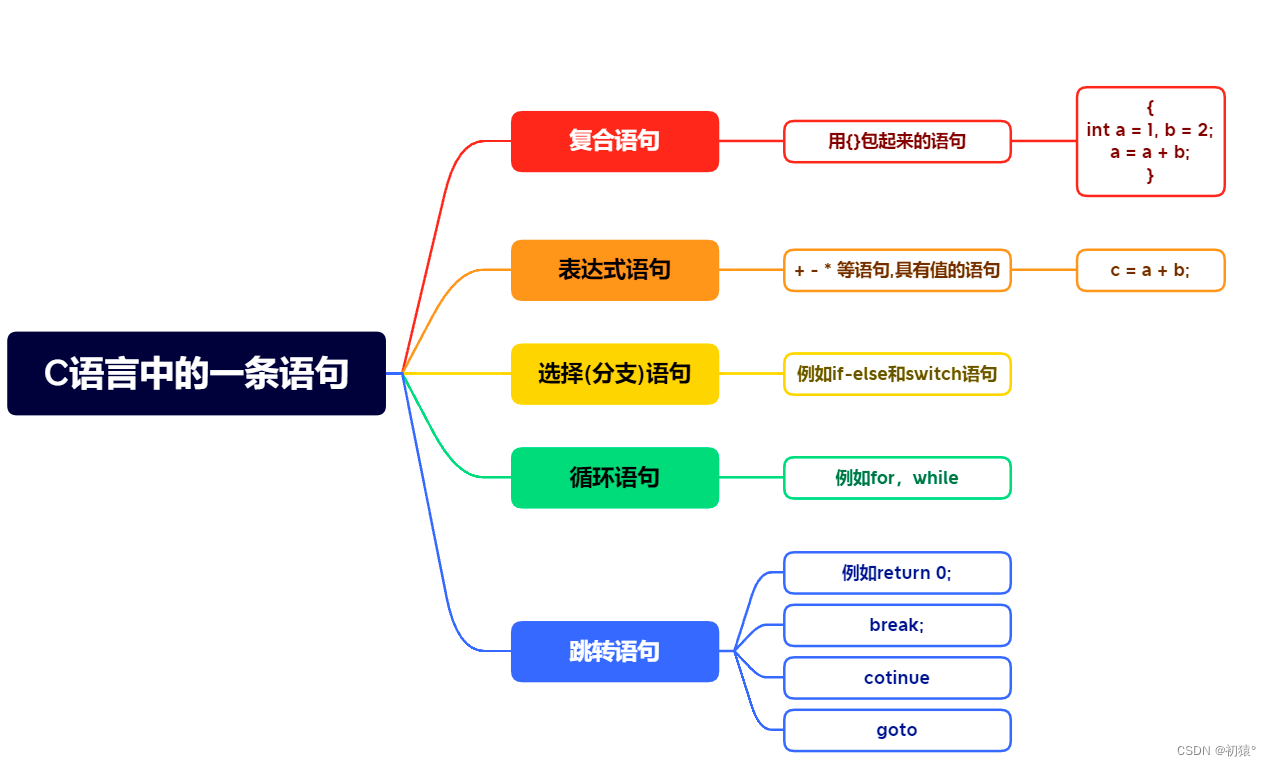 C语言中的一条语句

复合语句

用{}包起来的语句

{
int a = 1, b = 2;
a = a + b;
}

表达式语句

+ - * 等语句,具有值的语句

c = a + b;

选择(分支)语句

例如if-else和switch语句

循环语句

例如for，while

跳转语句

例如return 0;

break;

cotinue

goto

CSDN @初猿°